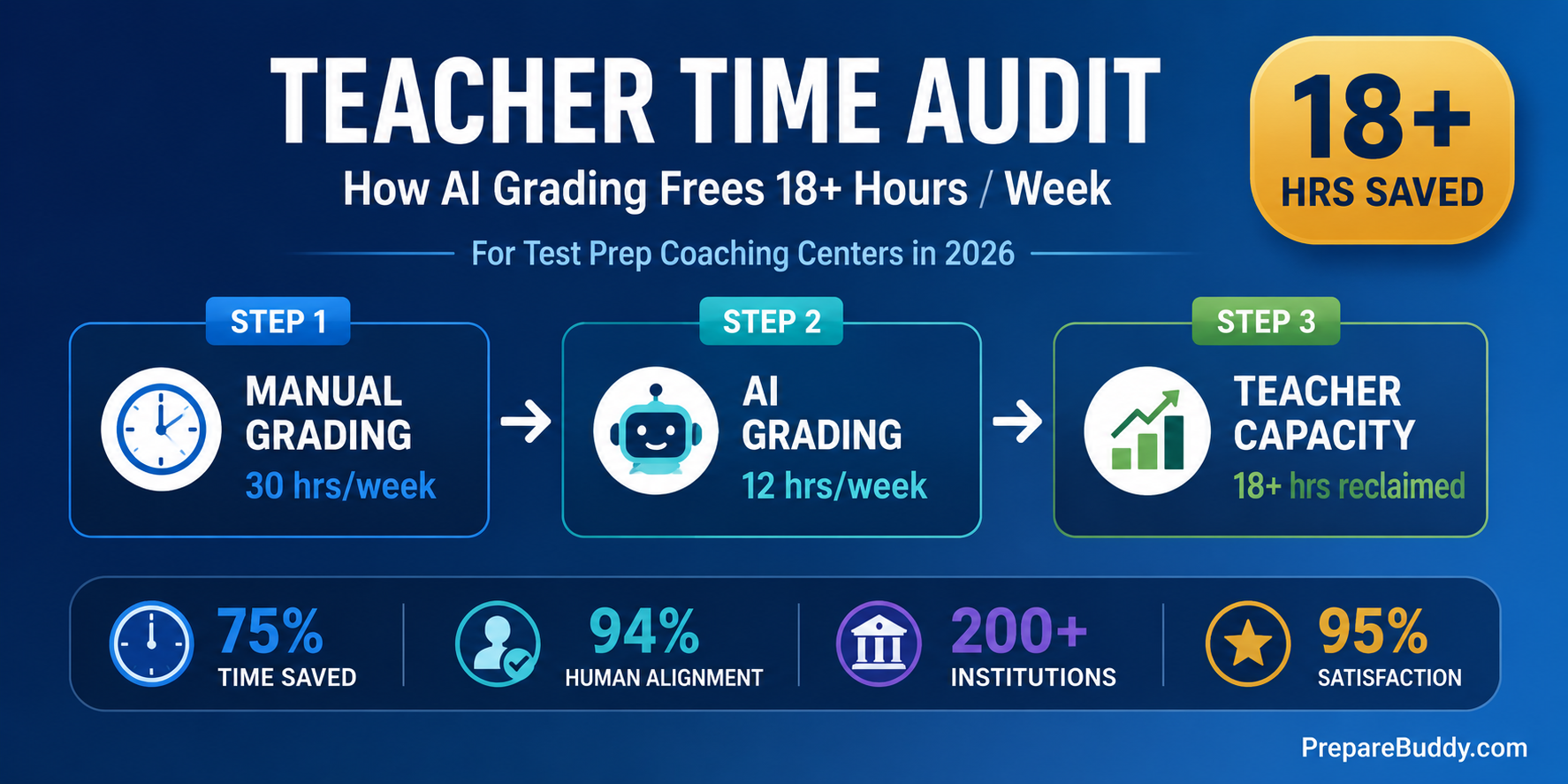 TEACHER TIME AUDIT

How AI Grading Frees 18+ Hours / Week

For Test Prep Coaching Centers in 2026

18+
HRS SAVED

STEP 1
MANUAL GRADING
30 hrs/week

STEP 2
AI GRADING
12 hrs/week

STEP 3
TEACHER CAPACITY
18+ hrs reclaimed

75%
TIME SAVED

94%
HUMAN ALIGNMENT

200+
INSTITUTIONS

95%
SATISFACTION

PrepareBuddy.com